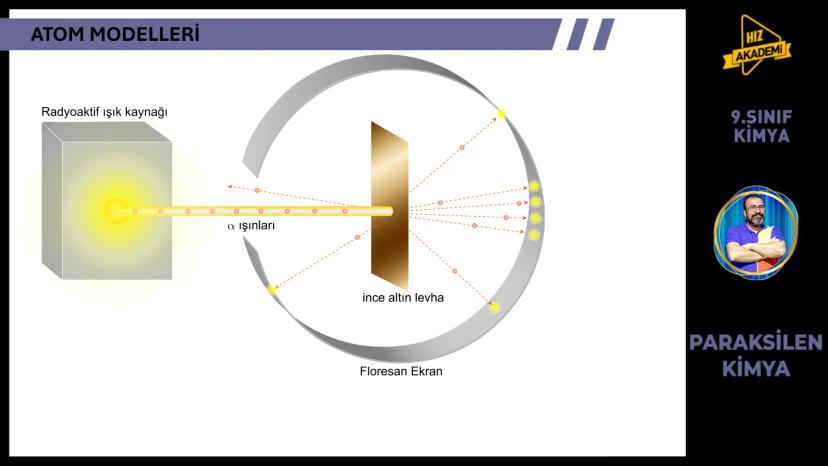 ATOM MODELLERİ

Radyoaktif ışık kaynağı

$\alpha$ ışınları

ince altın levha

Floresan Ekran

HIZ AKADEMİ

9.SINIF KİMYA

PARAKSİLEN KİMYA